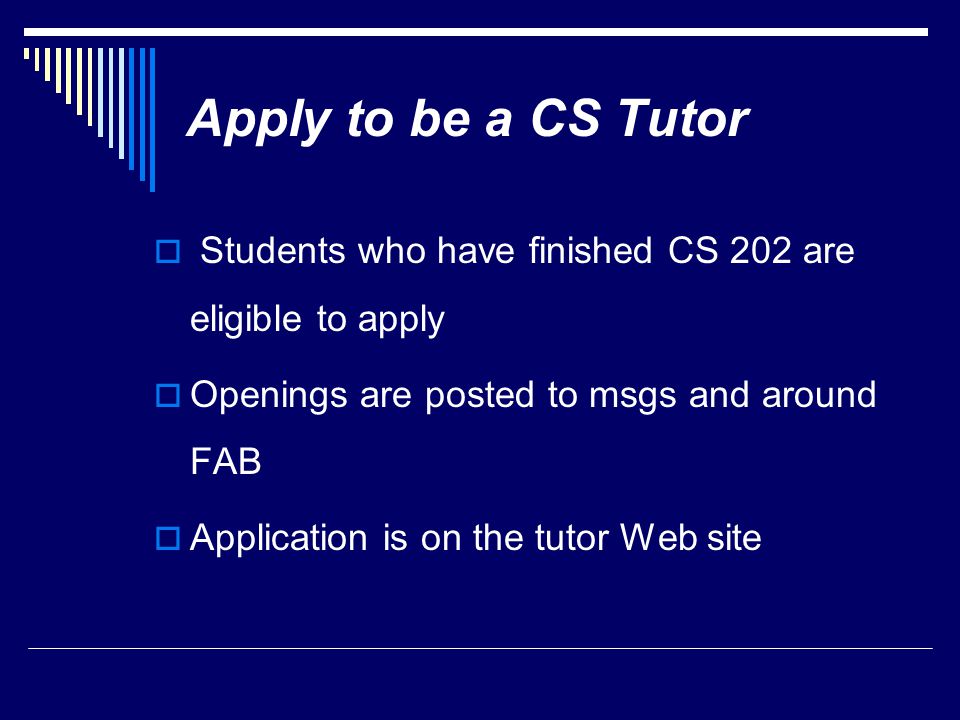 Apply to be a CS Tutor

Students who have finished CS 202 are eligible to apply

Openings are posted to msgs and around FAB

Application is on the tutor Web site